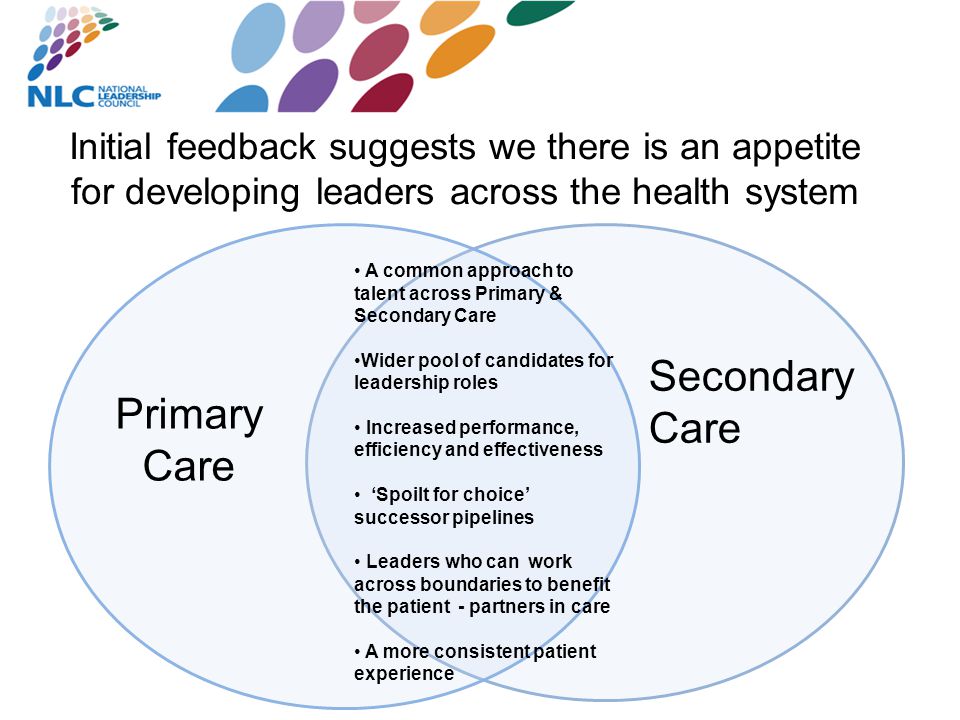 NLC NATIONAL LEADERSHIP COUNCIL

Initial feedback suggests we there is an appetite for developing leaders across the health system

Primary Care

• A common approach to talent across Primary & Secondary Care

•Wider pool of candidates for leadership roles

• Increased performance, efficiency and effectiveness

• 'Spoilt for choice' successor pipelines

• Leaders who can work across boundaries to benefit the patient - partners in care

• A more consistent patient experience

Secondary Care